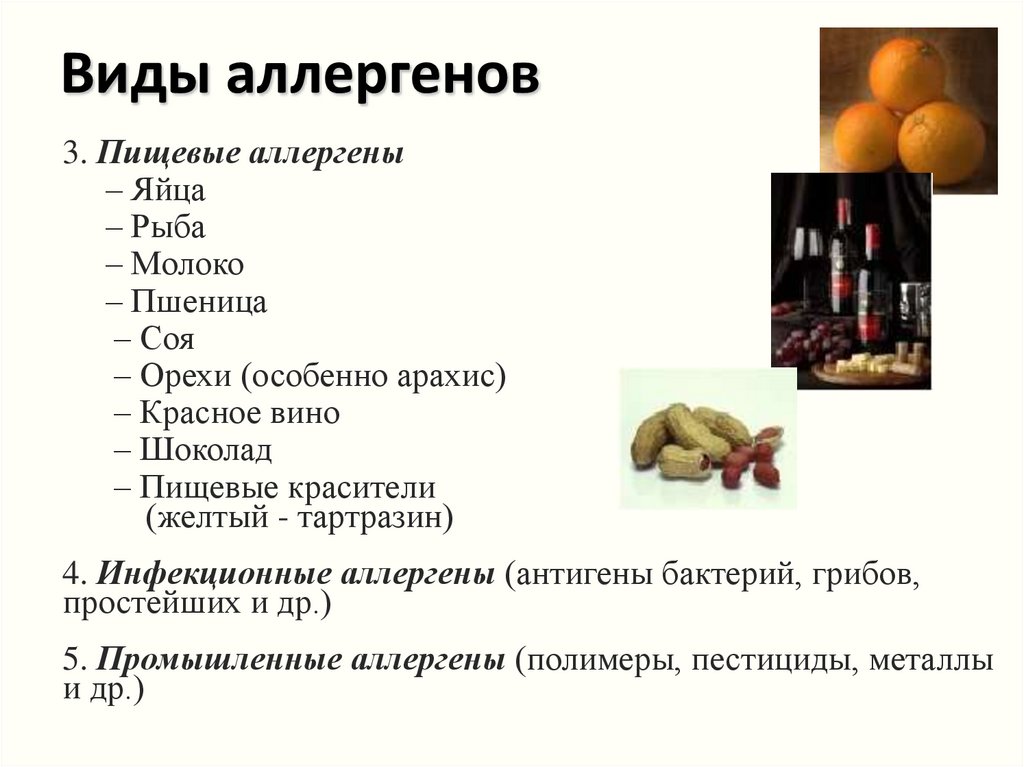 Виды аллергенов

3. Пищевые аллергены
– Яйца
– Рыба
– Молоко
– Пшеница
– Соя
– Орехи (особенно арахис)
– Красное вино
– Шоколад
– Пищевые красители (желтый - тартразин)

4. Инфекционные аллергены (антигены бактерий, грибов, простейших и др.)

5. Промышленные аллергены (полимеры, пестициды, металлы и др.)